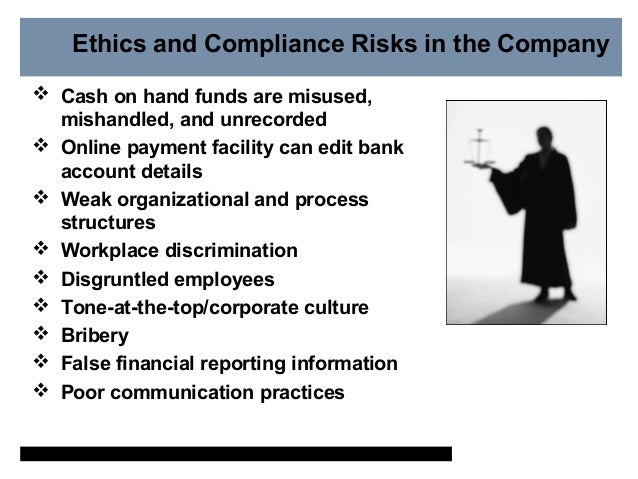 Ethics and Compliance Risks in the Company

❖ Cash on hand funds are misused, mishandled, and unrecorded
❖ Online payment facility can edit bank account details
❖ Weak organizational and process structures
❖ Workplace discrimination
❖ Disgruntled employees
❖ Tone-at-the-top/corporate culture
❖ Bribery
❖ False financial reporting information
❖ Poor communication practices